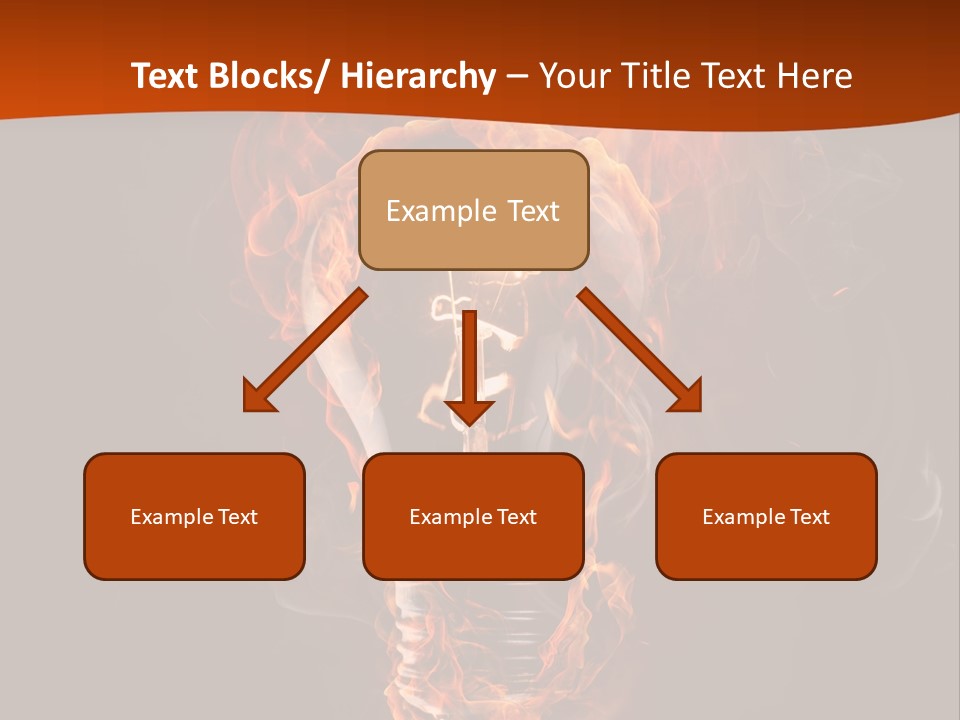 Text Blocks/ Hierarchy – Your Title Text Here

Example Text

Example Text

Example Text

Example Text